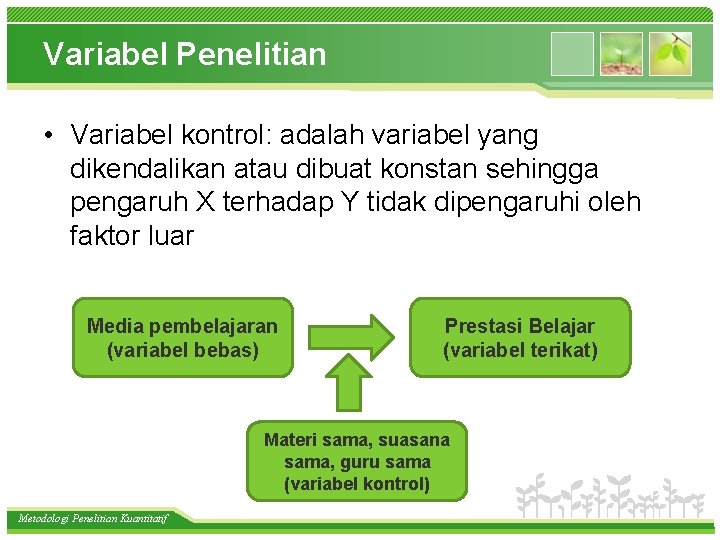 Variabel Penelitian

• Variabel kontrol: adalah variabel yang dikendalikan atau dibuat konstan sehingga pengaruh X terhadap Y tidak dipengaruhi oleh faktor luar

Media pembelajaran (variabel bebas)

Prestasi Belajar (variabel terikat)

Materi sama, suasana sama, guru sama (variabel kontrol)

Metodologi Penelitian Kuantitatif